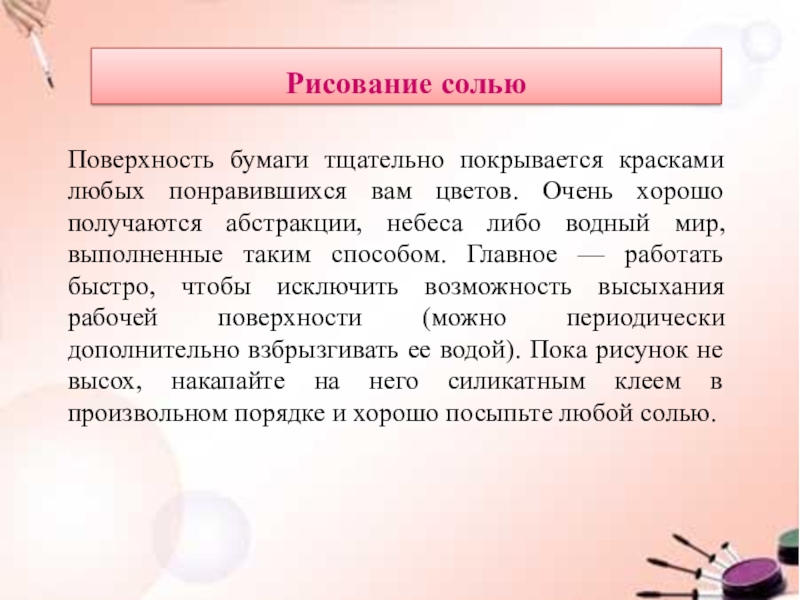 Рисование солью

Поверхность бумаги тщательно покрывается красками любых понравившихся вам цветов. Очень хорошо получаются абстракции, небеса либо водный мир, выполненные таким способом. Главное — работать быстро, чтобы исключить возможность высыхания рабочей поверхности (можно периодически дополнительно взбрызгивать ее водой). Пока рисунок не высох, накапайте на него силикатным клеем в произвольном порядке и хорошо посыпьте любой солью.